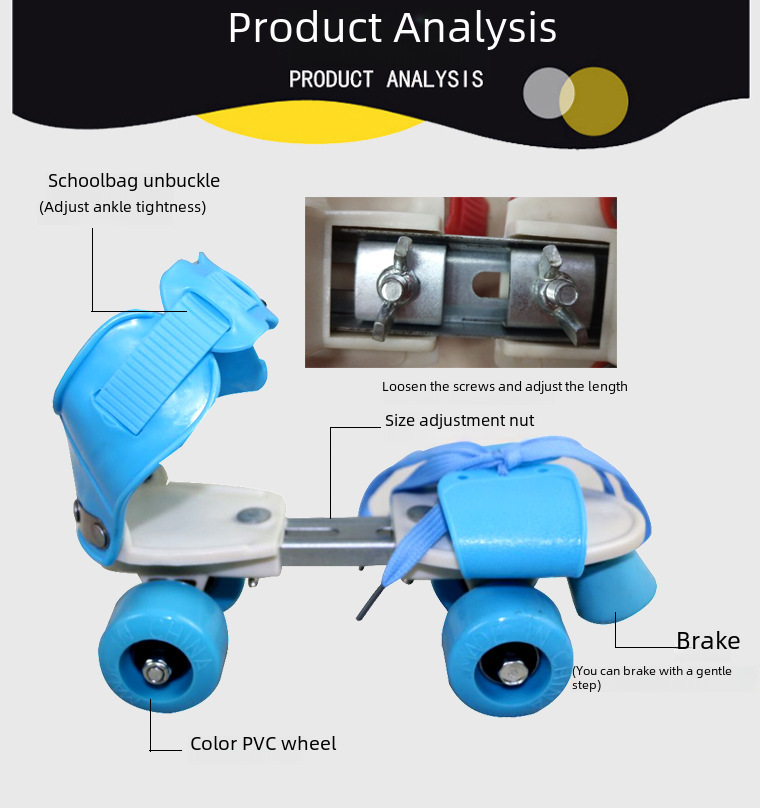 Product Analysis

PRODUCT ANALYSIS

Schoolbag unbuckle
(Adjust ankle tightness)

Loosen the screws and adjust the length

Size adjustment nut

Brake
(You can brake with a gentle step)

Color PVC wheel